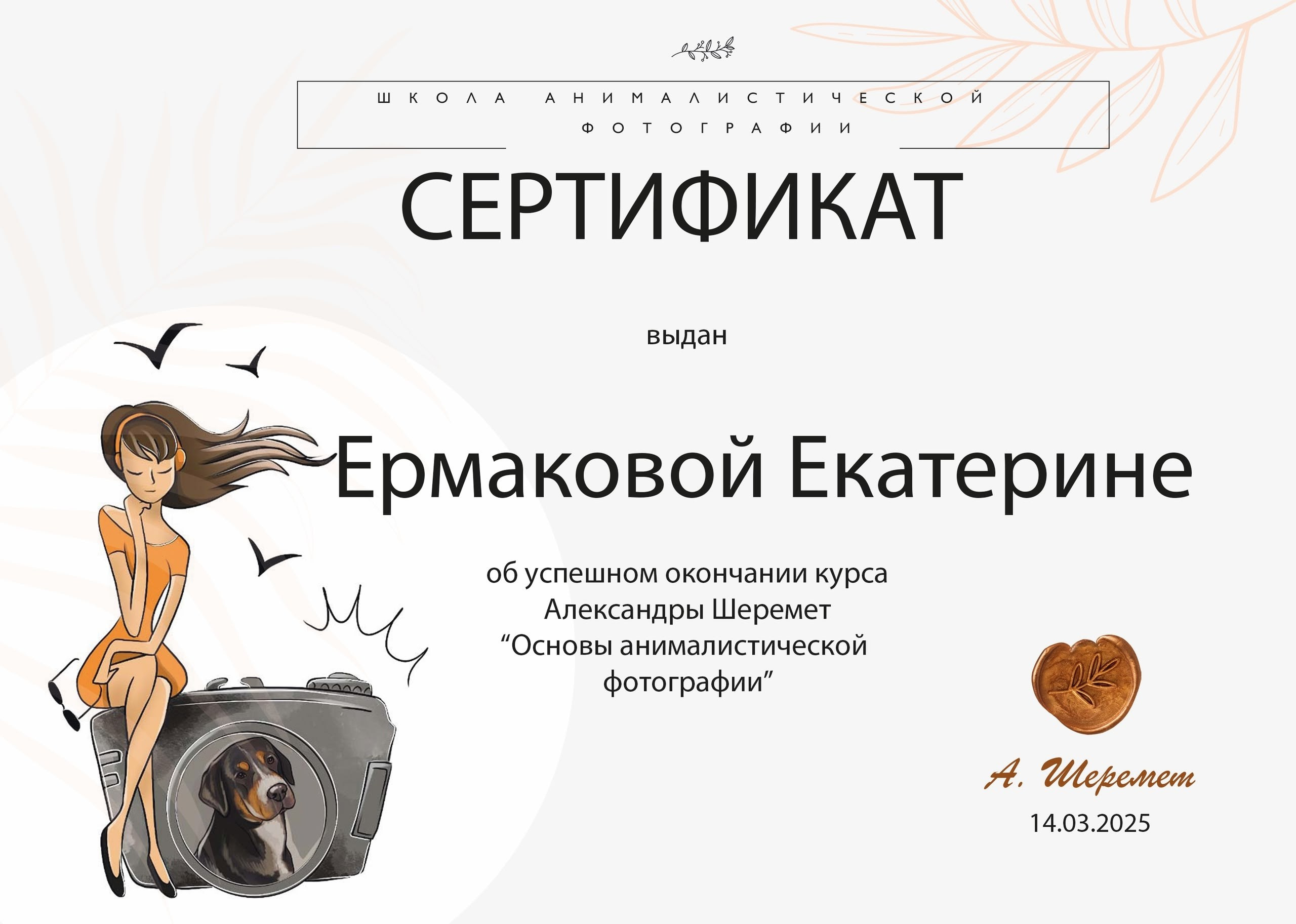 ШКОЛА АНИМАЛИСТИЧЕСКОЙ
ФОТОГРАФИИ

СЕРТИФИКАТ

выдан

Ермаковой Екатерине

об успешном окончании курса
Александры Шеремет
"Основы анималистической
фотографии"

А. Шеремет
14.03.2025